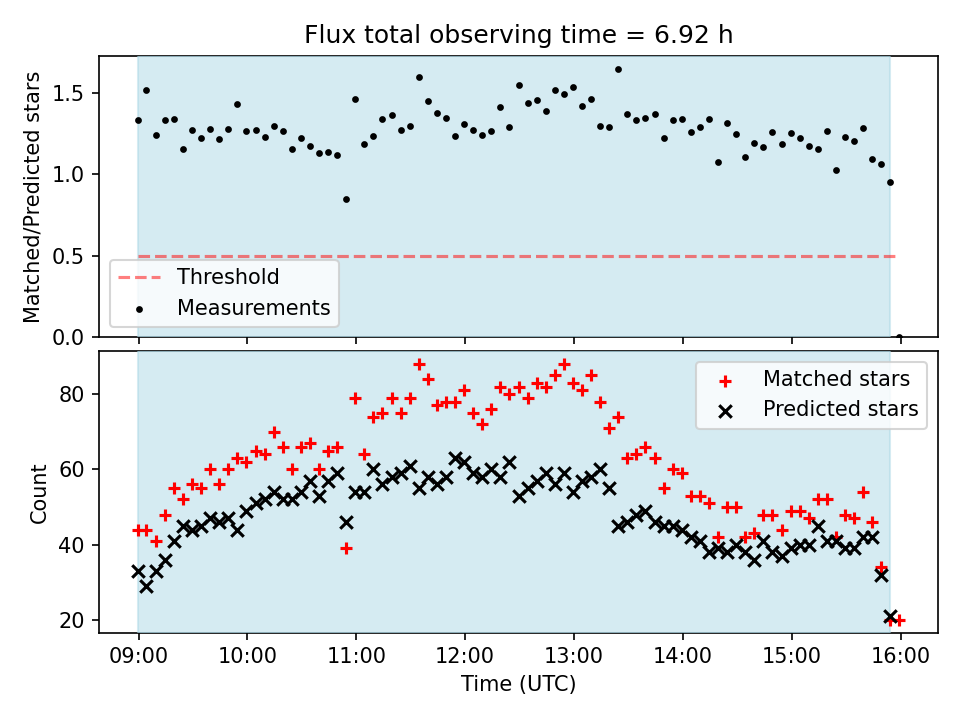 Flux total observing time = 6.92 h

Matched/Predicted stars

1.5
1.0
0.5
0.0

Threshold
Measurements

Count

80
60
40
20

Matched stars
Predicted stars

09:00
10:00
11:00
12:00
13:00
14:00
15:00
16:00

Time (UTC)